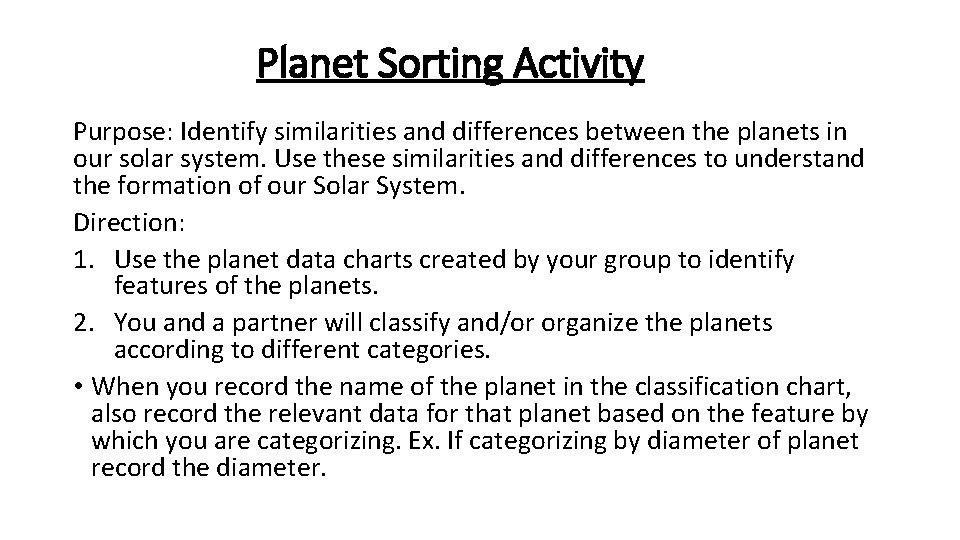 Planet Sorting Activity

Purpose: Identify similarities and differences between the planets in our solar system. Use these similarities and differences to understand the formation of our Solar System.

Direction:

1. Use the planet data charts created by your group to identify features of the planets.
2. You and a partner will classify and/or organize the planets according to different categories.

• When you record the name of the planet in the classification chart, also record the relevant data for that planet based on the feature by which you are categorizing. Ex. If categorizing by diameter of planet record the diameter.